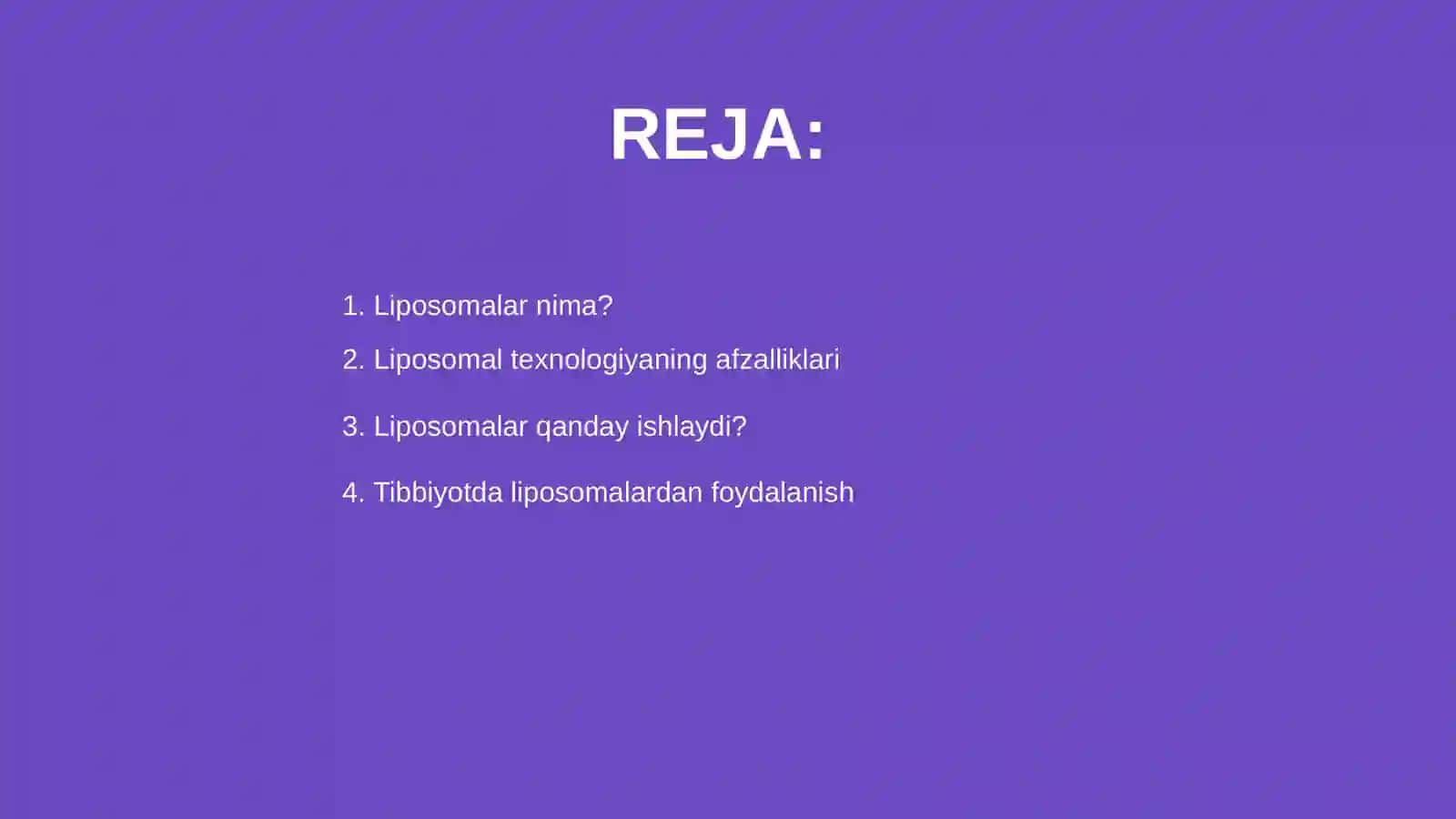 REJA:

1. Liposomalar nima?
2. Liposomal texnologiyaning afzalliklari
3. Liposomalar qanday ishlaydi?
4. Tibbiyotda liposomalardan foydalanish